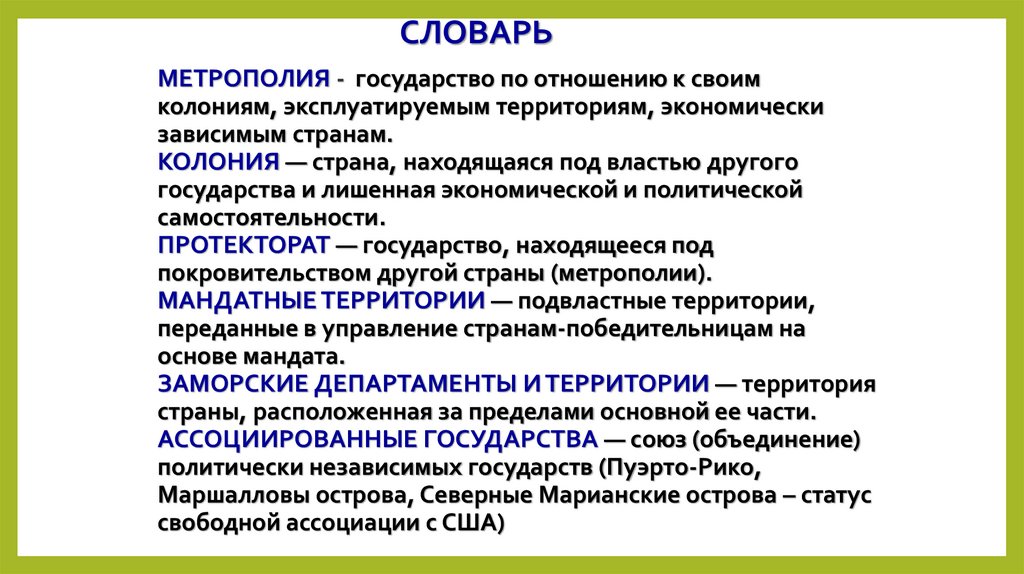 СЛОВАРЬ

МЕТРОПОЛИЯ - государство по отношению к своим колониям, эксплуатируемым территориям, экономически зависимым странам.
КОЛОНИЯ — страна, находящаяся под властью другого государства и лишенная экономической и политической самостоятельности.
ПРОТЕКТОРАТ — государство, находящееся под покровительством другой страны (метрополии).
МАНДАТНЫЕ ТЕРРИТОРИИ — подвластные территории, переданные в управление странам-победительницам на основе мандата.
ЗАМОРСКИЕ ДЕПАРТАМЕНТЫ И ТЕРРИТОРИИ — территория страны, расположенная за пределами основной ее части.
АССОЦИИРОВАННЫЕ ГОСУДАРСТВА — союз (объединение) политически независимых государств (Пуэрто-Рико, Маршалловы острова, Северные Марианские острова – статус свободной ассоциации с США)